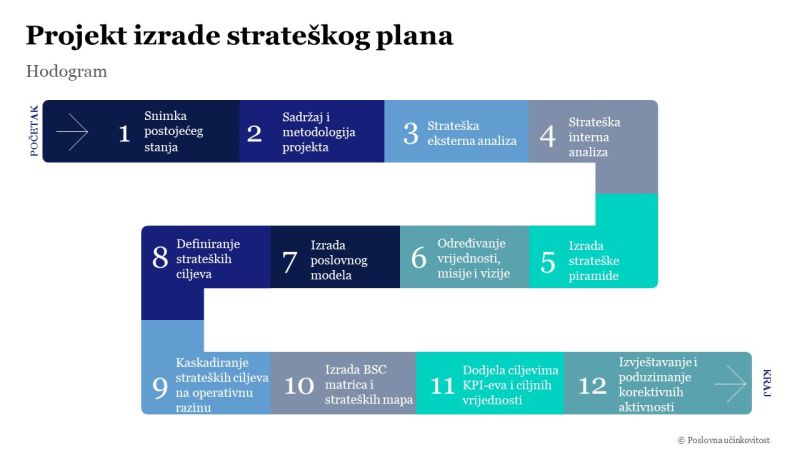 Projekt izrade strateškog plana

Hodogram

POČETAK

1 Snimka postojećeg stanja

2 Sadržaj i metodologija projekta

3 Strateška eksterna analiza

4 Strateška interna analiza

5 Izrada strateške piramide

6 Određivanje vrijednosti, misije i vizije

7 Izrada poslovnog modela

8 Definiranje strateških ciljeva

9 Kaskadiranje strateških ciljeva na operativnu razinu

10 Izrada BSC matrica i strateških mapa

11 Dodjela ciljevima KPI-eva i ciljnih vrijednosti

12 Izvještavanje i poduzimanje korektivnih aktivnosti

KRAJ

© Poslovna učinkovitost